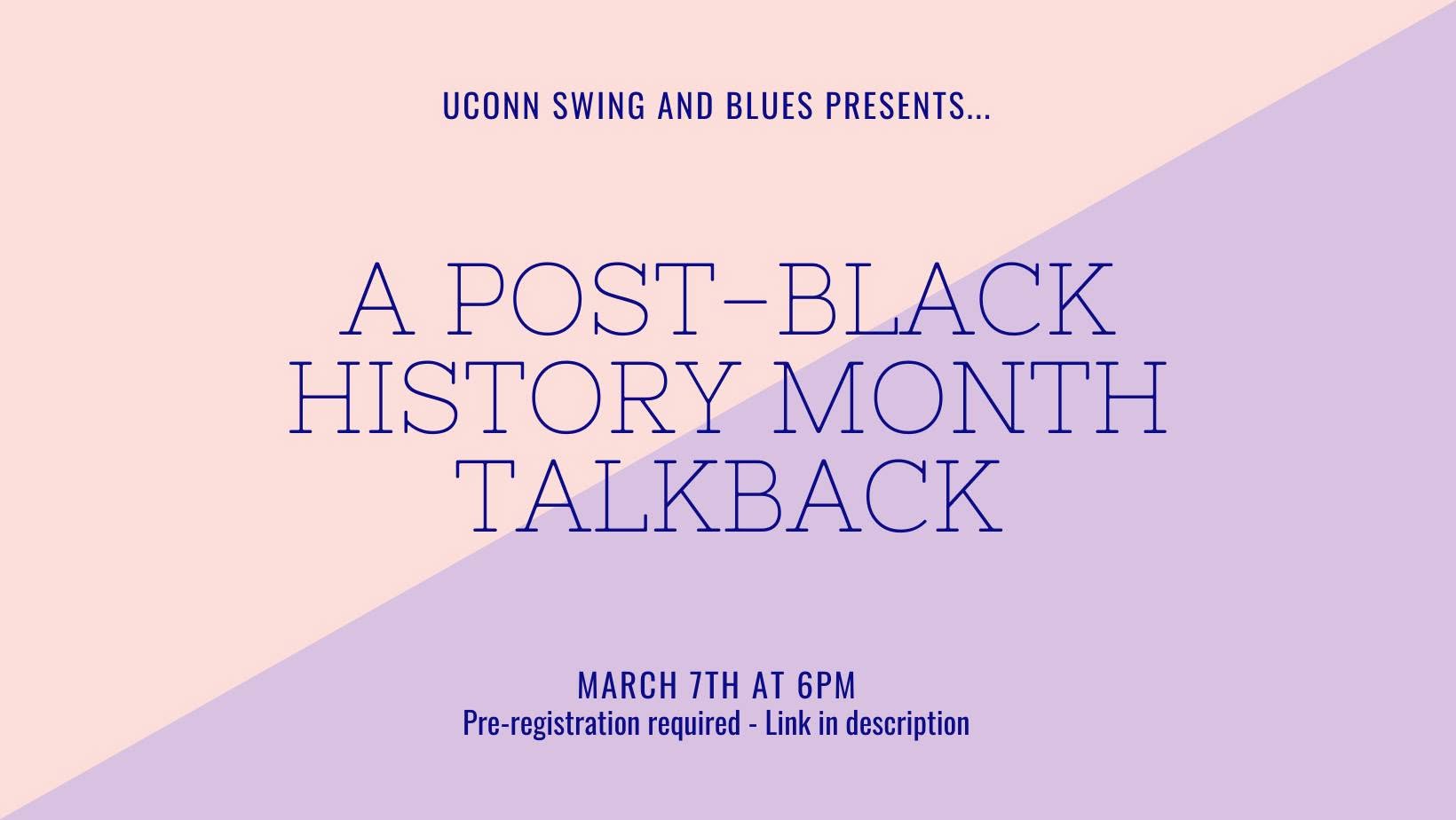 UCONN SWING AND BLUES PRESENTS...

A POST-BLACK HISTORY MONTH TALKBACK

MARCH 7TH AT 6PM
Pre-registration required - Link in description